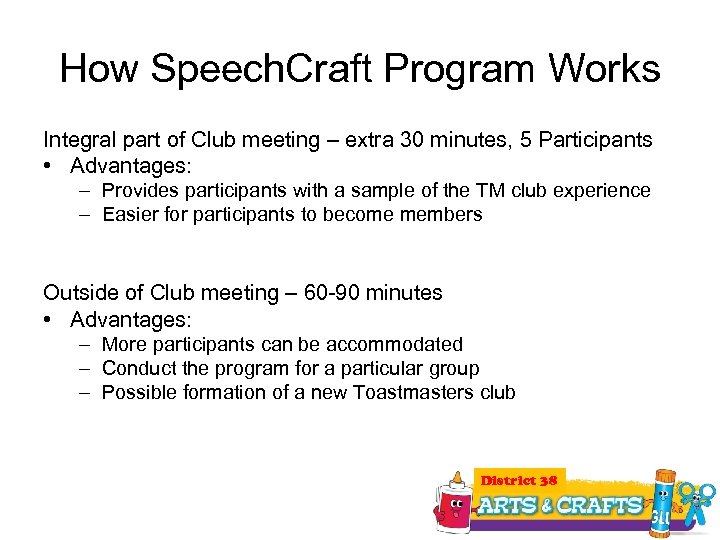 How SpeechCraft Program Works

Integral part of Club meeting – extra 30 minutes, 5 Participants
• Advantages:
– Provides participants with a sample of the TM club experience
– Easier for participants to become members

Outside of Club meeting – 60-90 minutes
• Advantages:
– More participants can be accommodated
– Conduct the program for a particular group
– Possible formation of a new Toastmasters club

District 38
ARTS & CRAFTS
GLU